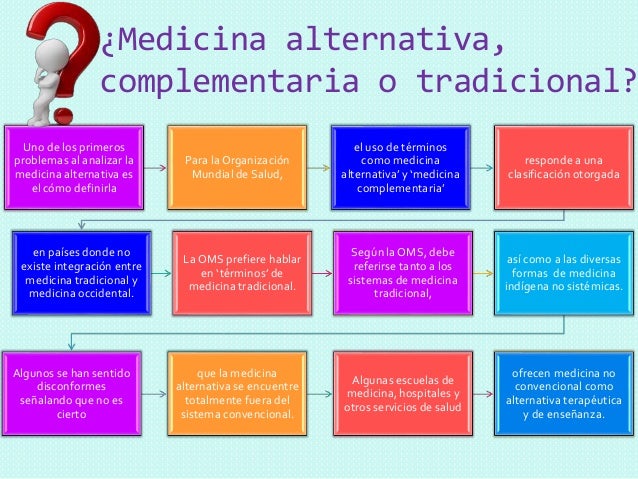 ¿Medicina alternativa, complementaria o tradicional?

Uno de los primeros problemas al analizar la medicina alternativa es el cómo definirla

Para la Organización Mundial de Salud,

el uso de términos como medicina alternativa' y 'medicina complementaria'

responde a una clasificación otorgada

en países donde no existe integración entre medicina tradicional y medicina occidental.

La OMS prefiere hablar en 'términos' de medicina tradicional.

Según la OMS, debe referirse tanto a los sistemas de medicina tradicional,

así como a las diversas formas de medicina indígena no sistémicas.

Algunos se han sentido disconformes señalando que no es cierto

que la medicina alternativa se encuentre totalmente fuera del sistema convencional.

Algunas escuelas de medicina, hospitales y otros servicios de salud

ofrecen medicina no convencional como alternativa terapéutica y de enseñanza.